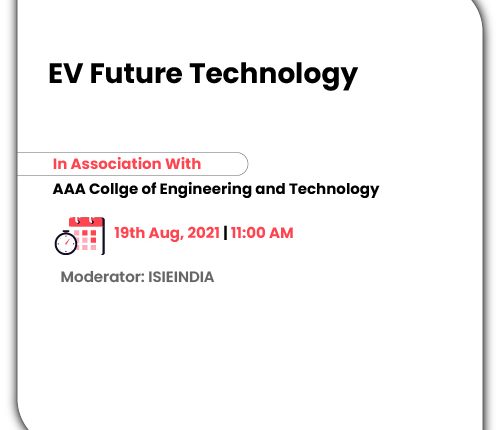 EV Future Technology

In Association With

AAA Collge of Engineering and Technology

19th Aug, 2021 | 11:00 AM

Moderator: ISIEINDIA